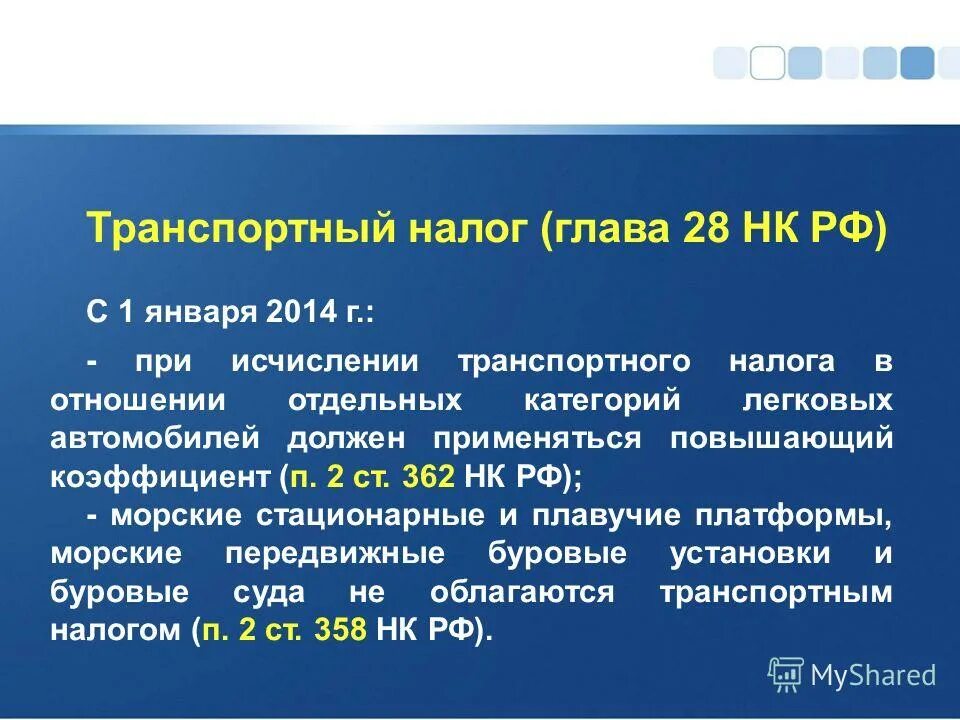 Транспортный налог (глава 28 НК РФ)

С 1 января 2014 г.:

- при исчислении транспортного налога в отношении отдельных категорий легковых автомобилей должен применяться повышающий коэффициент (п. 2 ст. 362 НК РФ);

- морские стационарные и плавучие платформы, морские передвижные буровые установки и буровые суда не облагаются транспортным налогом (п. 2 ст. 358 НК РФ).

MyShared